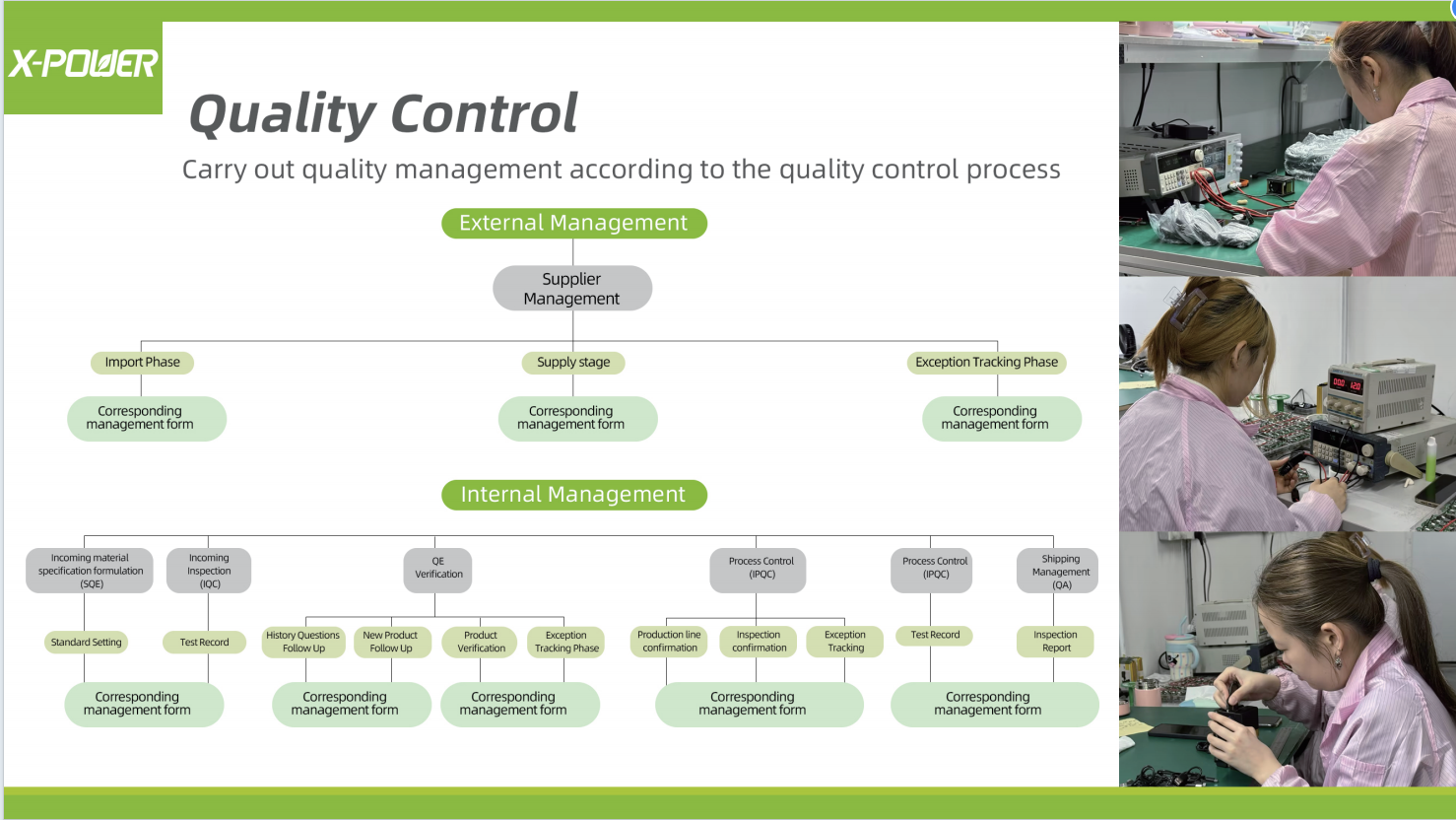 X-POWER

Quality Control

Carry out quality management according to the quality control process

External Management

Supplier Management

Import Phase

Supply stage

Exception Tracking Phase

Corresponding management form

Corresponding management form

Corresponding management form

Internal Management

Incoming material specification formulation (SQE)

Incoming Inspection (IQC)

QE Verification

Process Control (IPQC)

Process Control (IPQC)

Shipping Management (QA)

Standard Setting

Test Record

History Questions Follow Up

New Product Follow Up

Product Verification

Exception Tracking Phase

Production line confirmation

Inspection confirmation

Exception Tracking

Test Record

Inspection Report

Corresponding management form

Corresponding management form

Corresponding management form

Corresponding management form

Corresponding management form

000 120